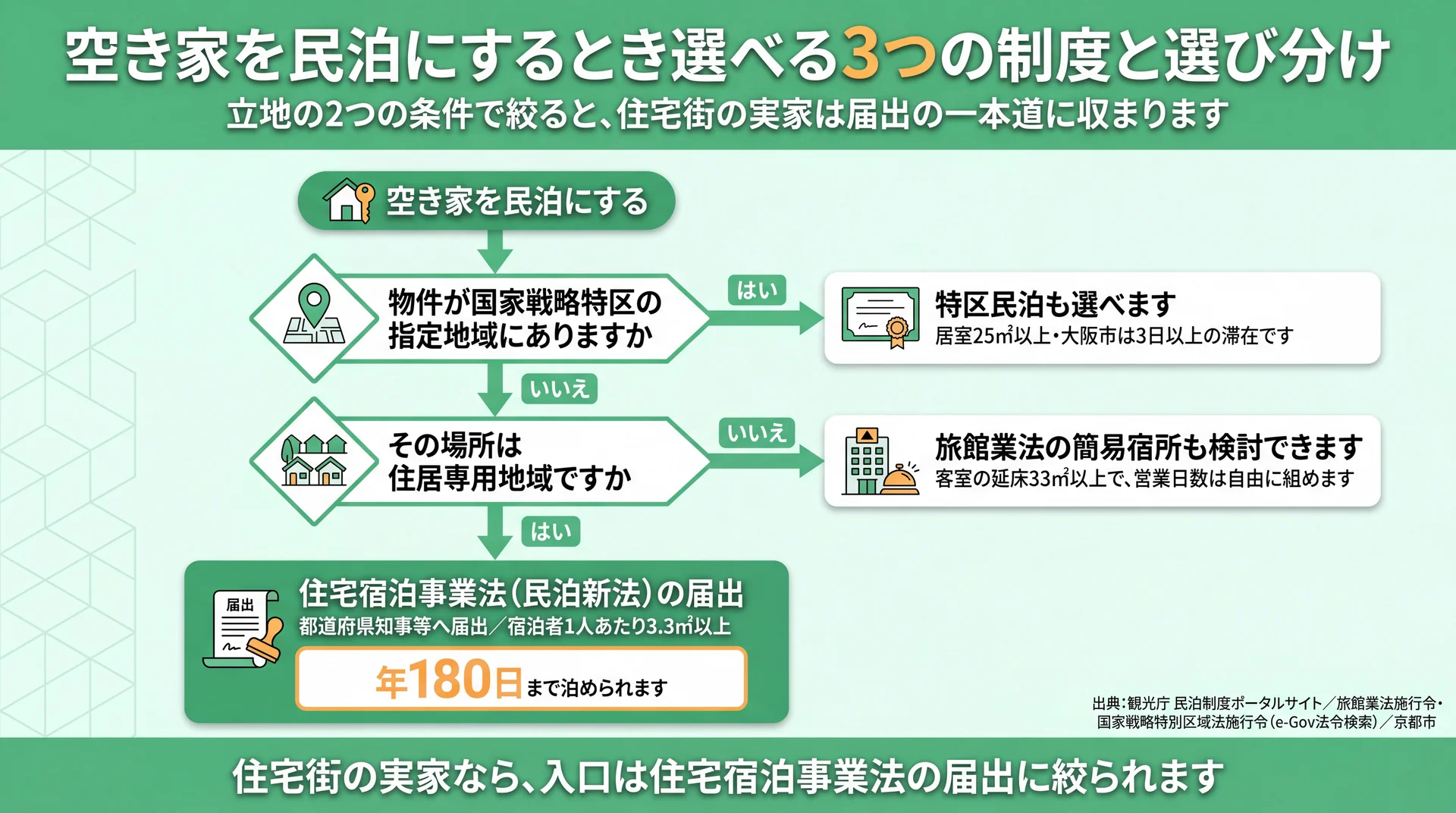 空き家を民泊にするとき選べる3つの制度と選び分け

立地の2つの条件で絞ると、住宅街の実家は届出の一本道に収まります

空き家を民泊にする

物件が国家戦略特区の指定地域にありますか

はい

特区民泊も選べます

居室25㎡以上・大阪市は3日以上の滞在です

いいえ

その場所は住居専用地域ですか

いいえ

旅館業法の簡易宿所も検討できます

客室の延床33㎡以上で、営業日数は自由に組めます

はい

届出

住宅宿泊事業法（民泊新法）の届出

都道府県知事等へ届出／宿泊者1人あたり3.3㎡以上

年180日まで泊められます

出典：観光庁 民泊制度ポータルサイト／旅館業法施行令・国家戦略特別区域法施行令（e-Gov法令検索）／京都市

住宅街の実家なら、入口は住宅宿泊事業法の届出に絞られます